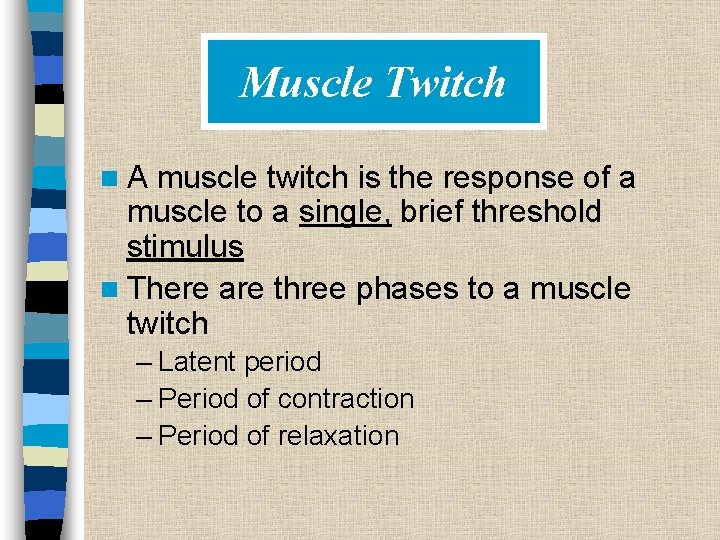 Muscle Twitch

A muscle twitch is the response of a muscle to a single, brief threshold stimulus

There are three phases to a muscle twitch

– Latent period
– Period of contraction
– Period of relaxation